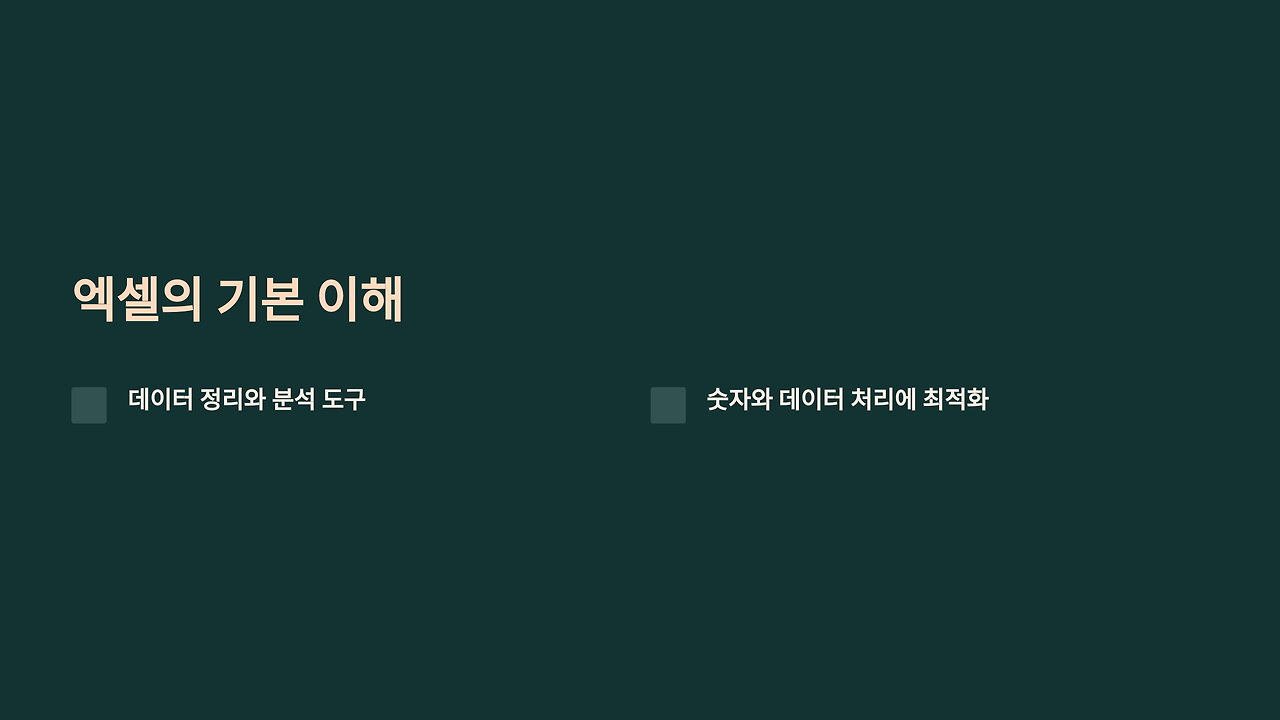 엑셀의 기본 이해

데이터 정리와 분석 도구

숫자와 데이터 처리에 최적화